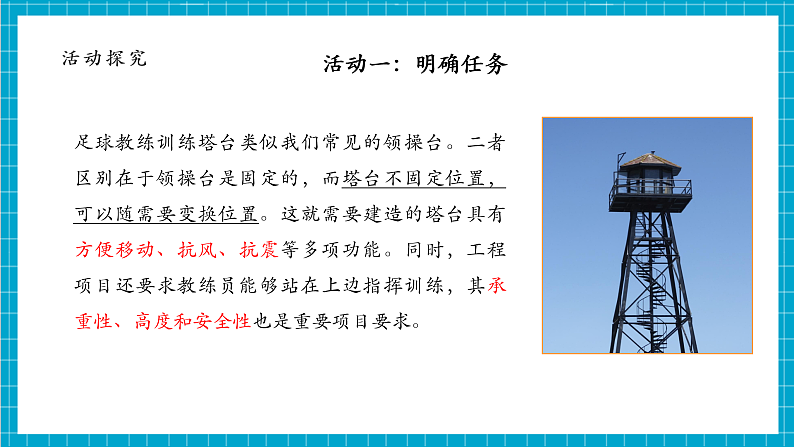 活动探究

活动一：明确任务

足球教练训练塔台类似我们常见的领操台。二者区别在于领操台是固定的，而塔台不固定位置，可以随需要变换位置。这就需要建造的塔台具有方便移动、抗风、抗震等多项功能。同时，工程项目还要求教练员能够站在上边指挥训练，其承重性、高度和安全性也是重要项目要求。